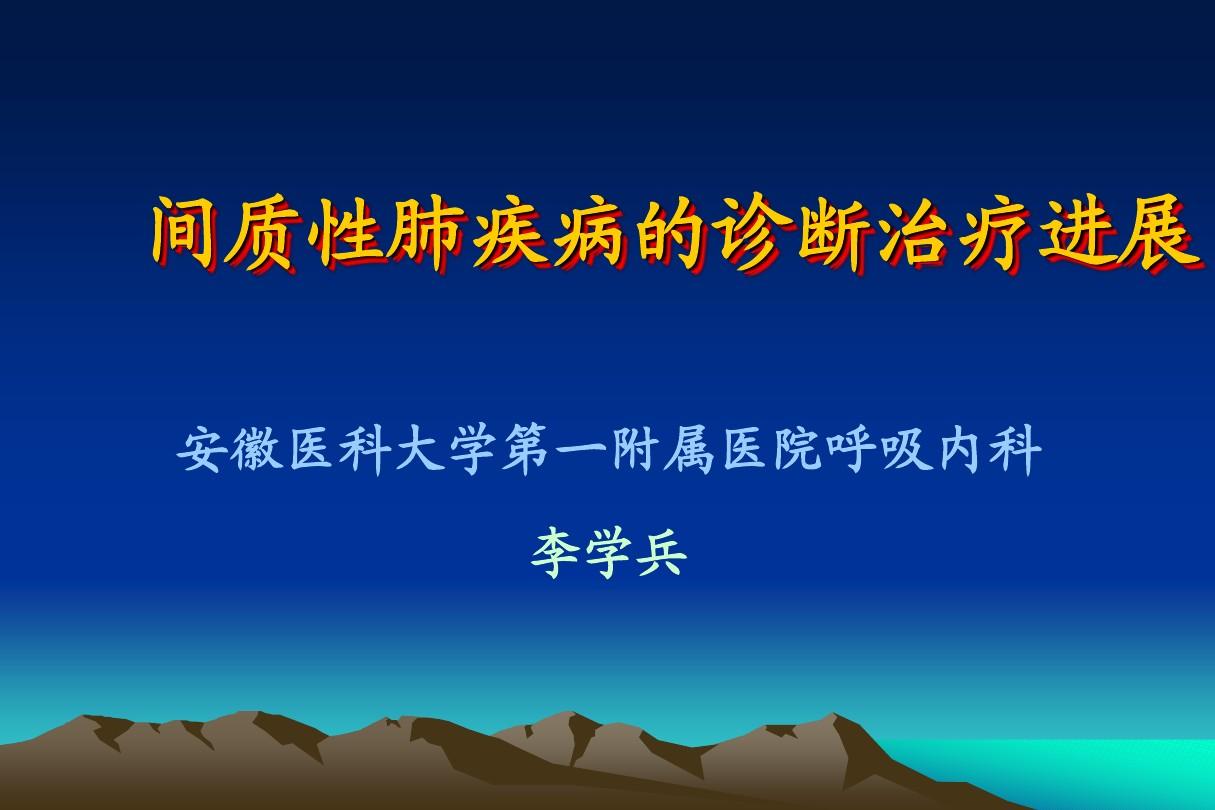 间质性肺疾病的诊断治疗进展

安徽医科大学第一附属医院呼吸内科

李学兵